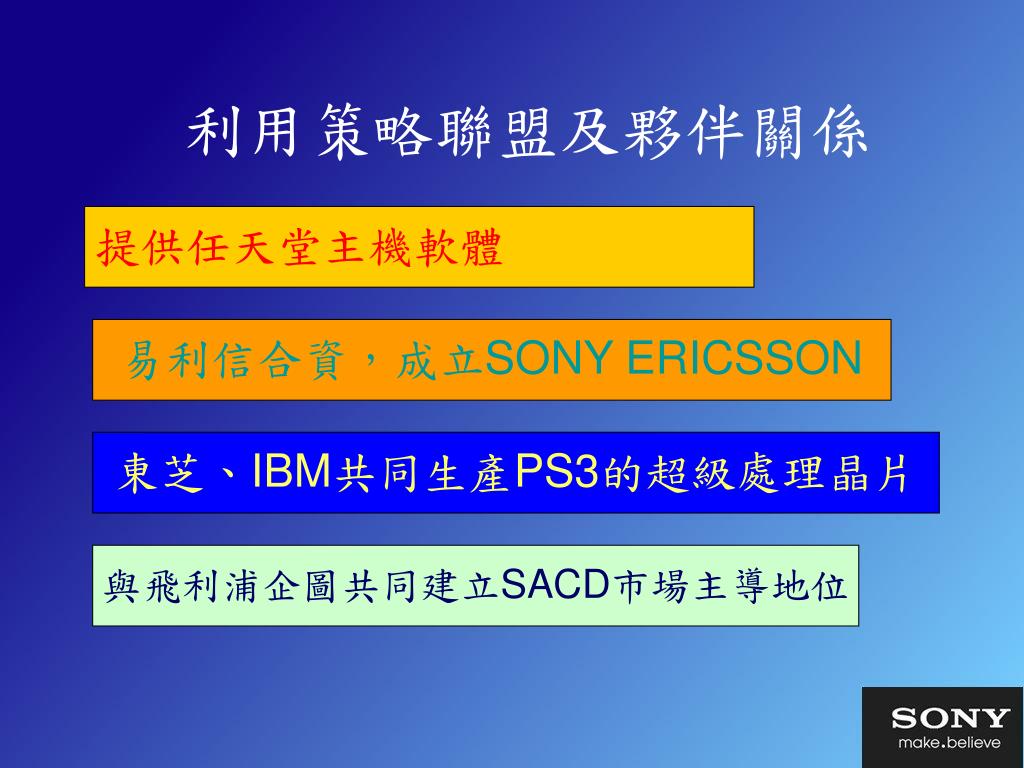 利用策略聯盟及夥伴關係

提供任天堂主機軟體

易利信合資，成立SONY ERICSSON

東芝、IBM共同生產PS3的超級處理晶片

與飛利浦企圖共同建立SACD市場主導地位

SONY
make.believe